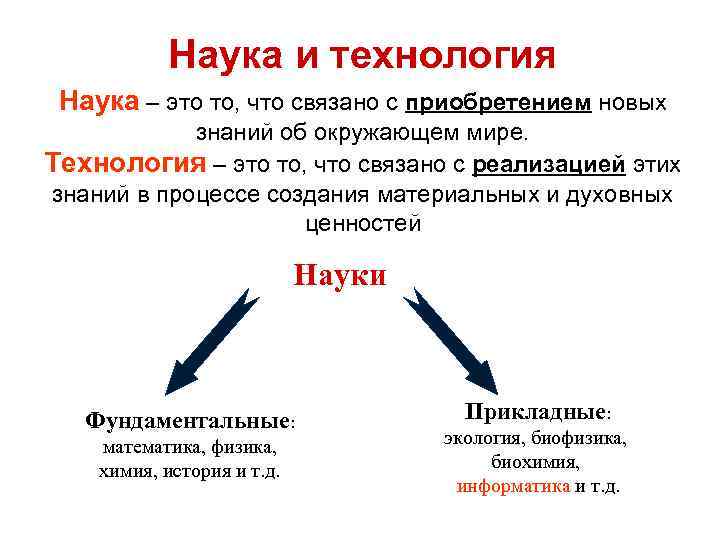 Наука и технология

Наука – это то, что связано с приобретением новых знаний об окружающем мире.

Технология – это то, что связано с реализацией этих знаний в процессе создания материальных и духовных ценностей

Науки

Фундаментальные: математика, физика, химия, история и т.д.

Прикладные: экология, биофизика, биохимия, информатика и т.д.